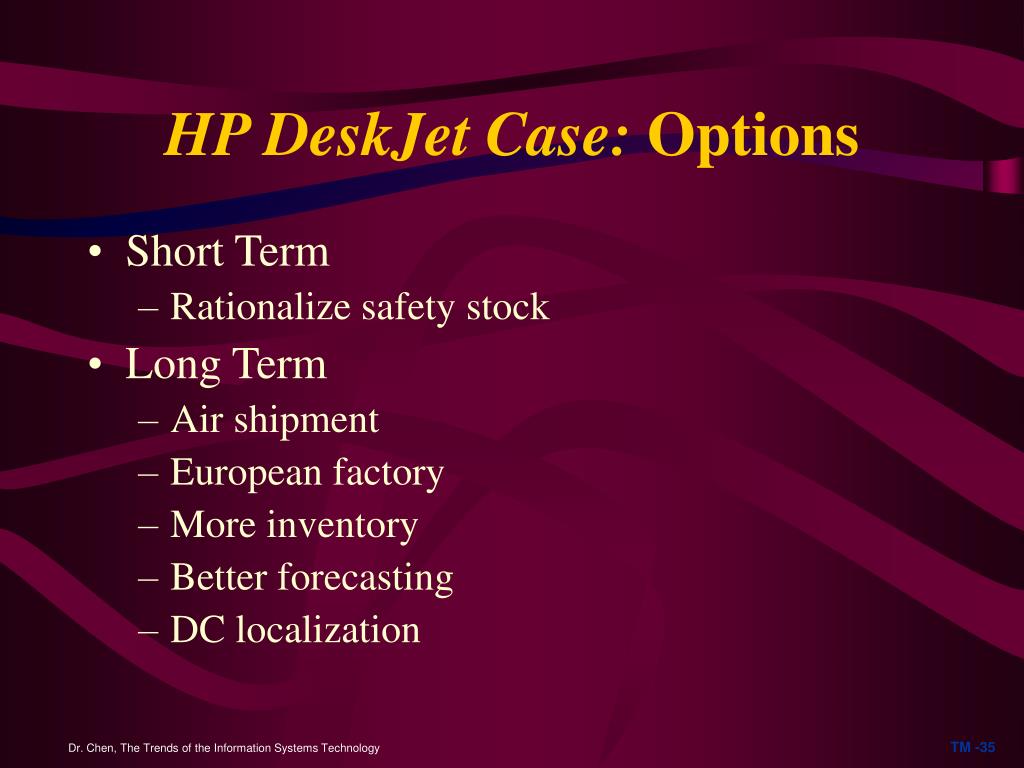 HP DeskJet Case: Options

• Short Term
– Rationalize safety stock
• Long Term
– Air shipment
– European factory
– More inventory
– Better forecasting
– DC localization

Dr. Chen, The Trends of the Information Systems Technology

TM -35